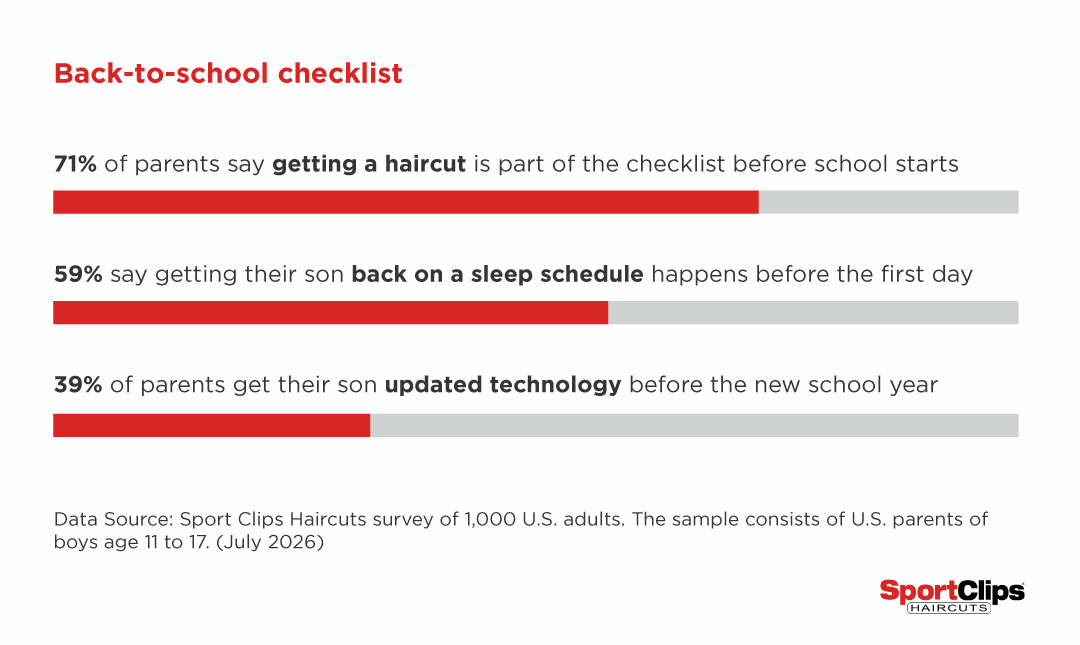 Back-to-school checklist

71% of parents say getting a haircut is part of the checklist before school starts

59% say getting their son back on a sleep schedule happens before the first day

39% of parents get their son updated technology before the new school year

Data Source: Sport Clips Haircuts survey of 1,000 U.S. adults. The sample consists of U.S. parents of boys age 11 to 17. (July 2026)

SportClips HAIRCUTS